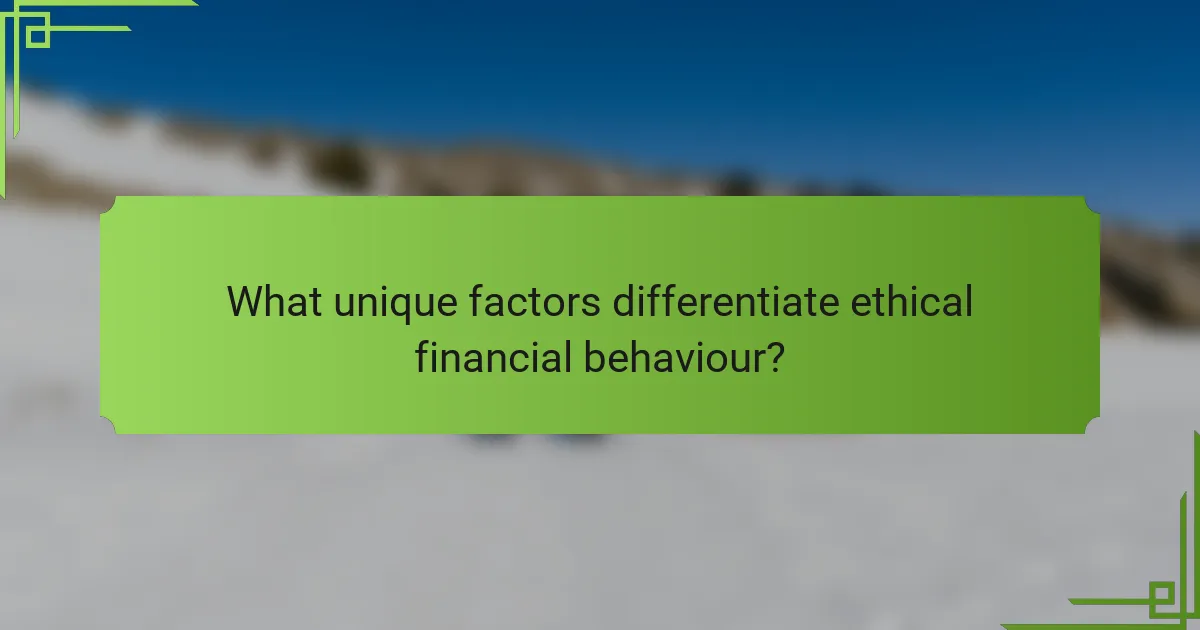 What unique factors differentiate ethical financial behaviour?